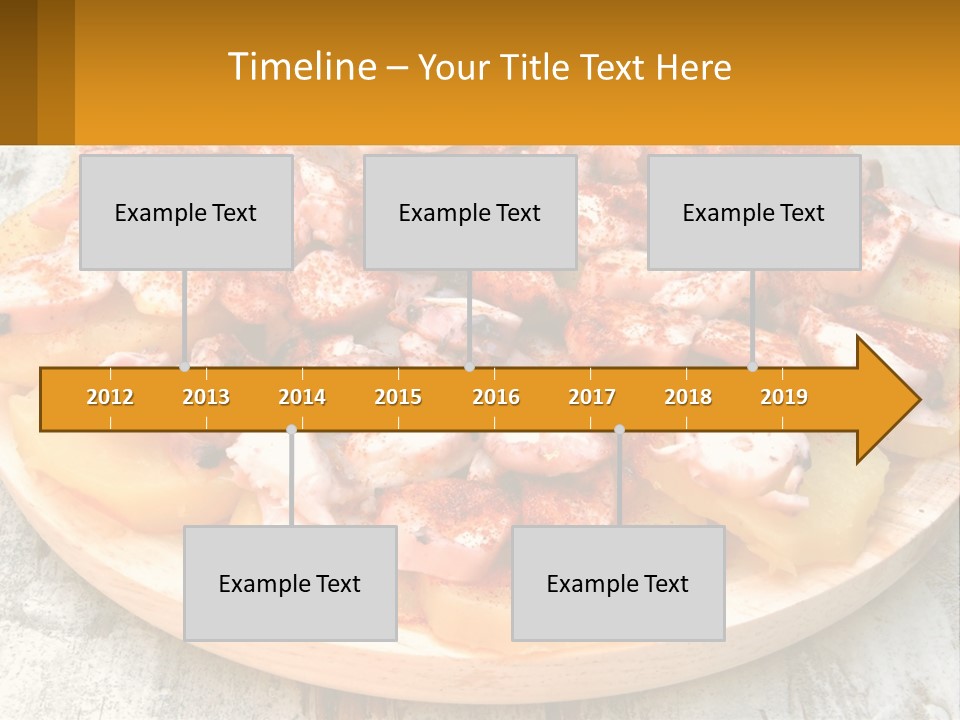 Timeline – Your Title Text Here

Example Text

Example Text

Example Text

2012 2013 2014 2015 2016 2017 2018 2019

Example Text

Example Text